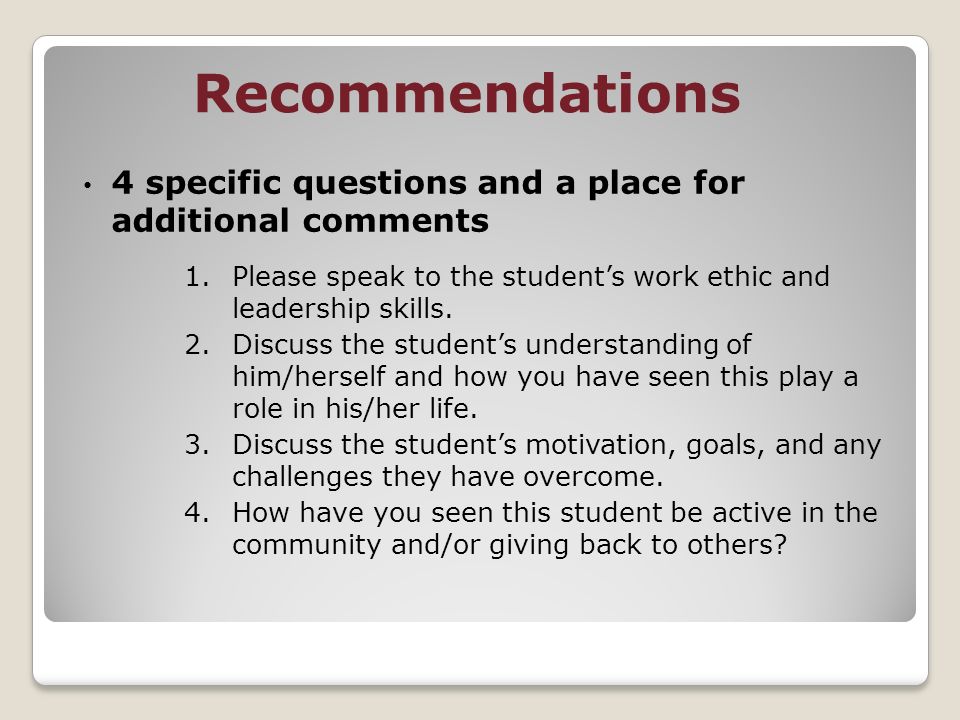 Recommendations

• 4 specific questions and a place for additional comments

1. Please speak to the student’s work ethic and leadership skills.
2. Discuss the student’s understanding of him/herself and how you have seen this play a role in his/her life.
3. Discuss the student’s motivation, goals, and any challenges they have overcome.
4. How have you seen this student be active in the community and/or giving back to others?